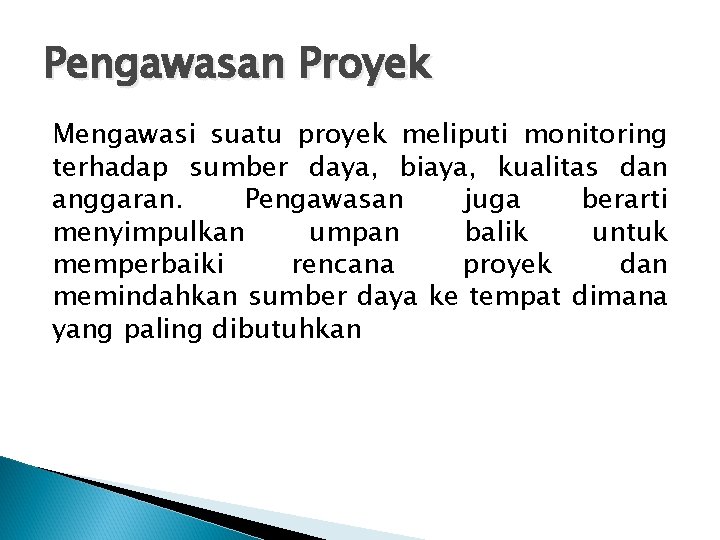 Pengawasan Proyek

Mengawasi suatu proyek meliputi monitoring terhadap sumber daya, biaya, kualitas dan anggaran. Pengawasan juga berarti menyimpulkan umpan balik untuk memperbaiki rencana proyek dan memindahkan sumber daya ke tempat dimana yang paling dibutuhkan